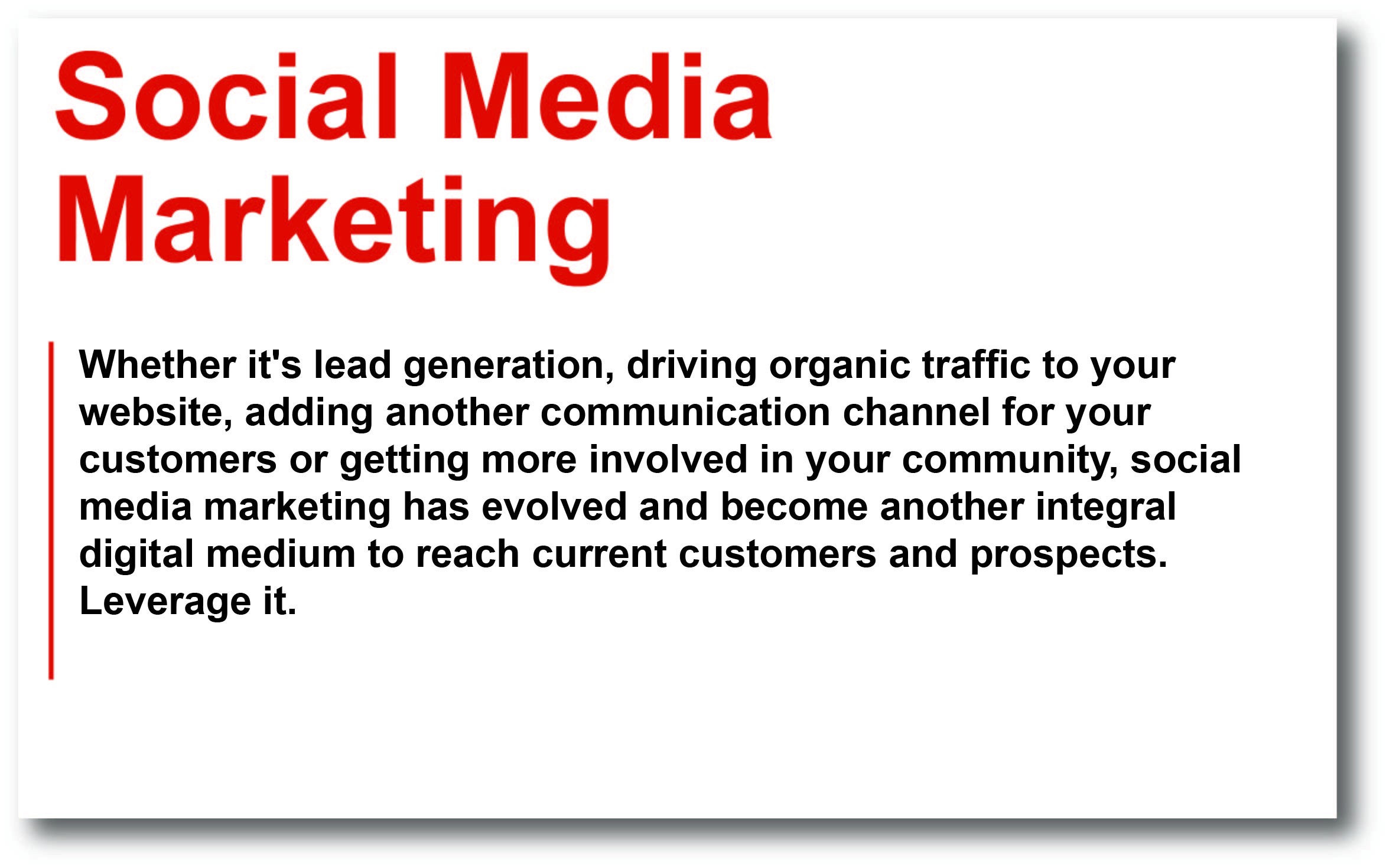 Social Media Marketing

Whether it's lead generation, driving organic traffic to your website, adding another communication channel for your customers or getting more involved in your community, social media marketing has evolved and become another integral digital medium to reach current customers and prospects. Leverage it.